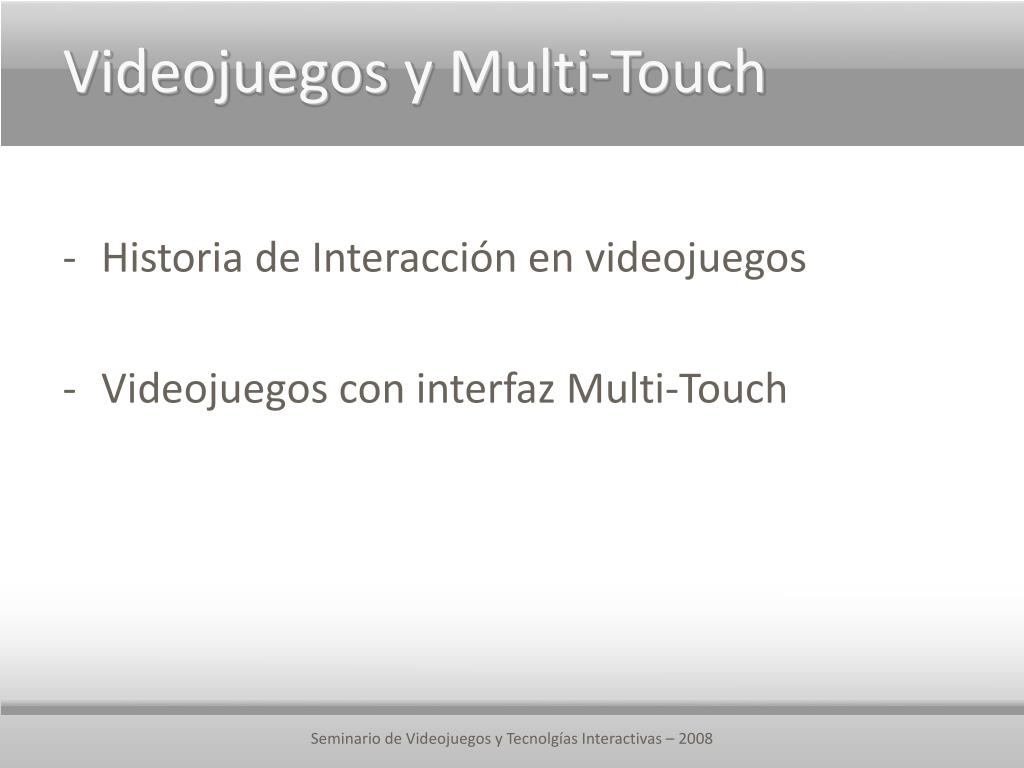 Videojuegos y Multi-Touch

- Historia de Interacción en videojuegos

- Videojuegos con interfaz Multi-Touch

Seminario de Videojuegos y Tecnolgías Interactivas – 2008